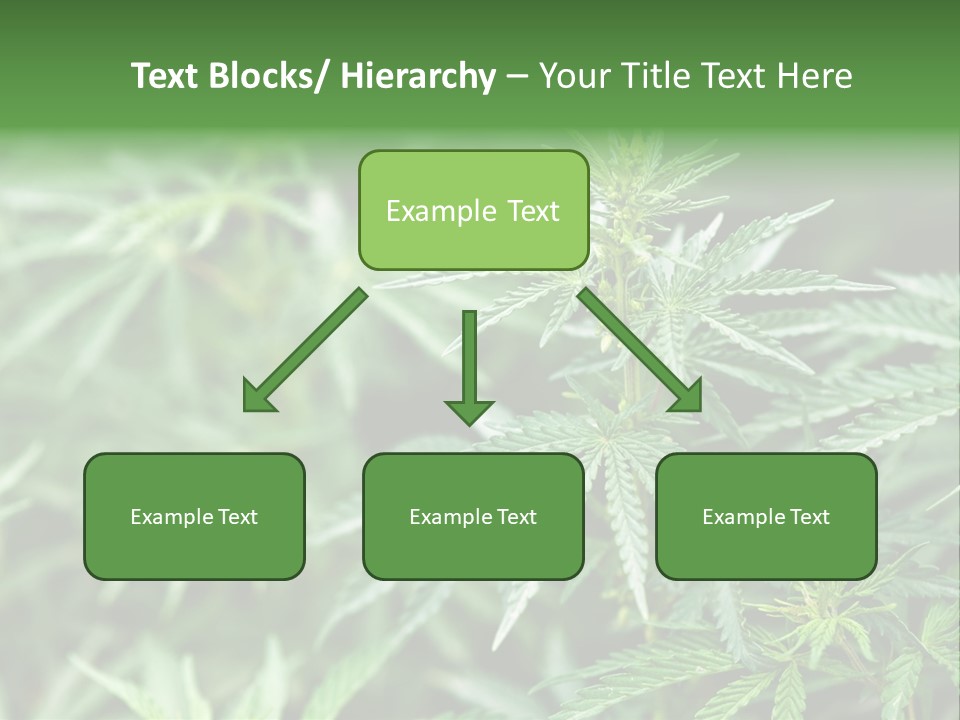 Text Blocks/ Hierarchy – Your Title Text Here

Example Text

Example Text

Example Text

Example Text